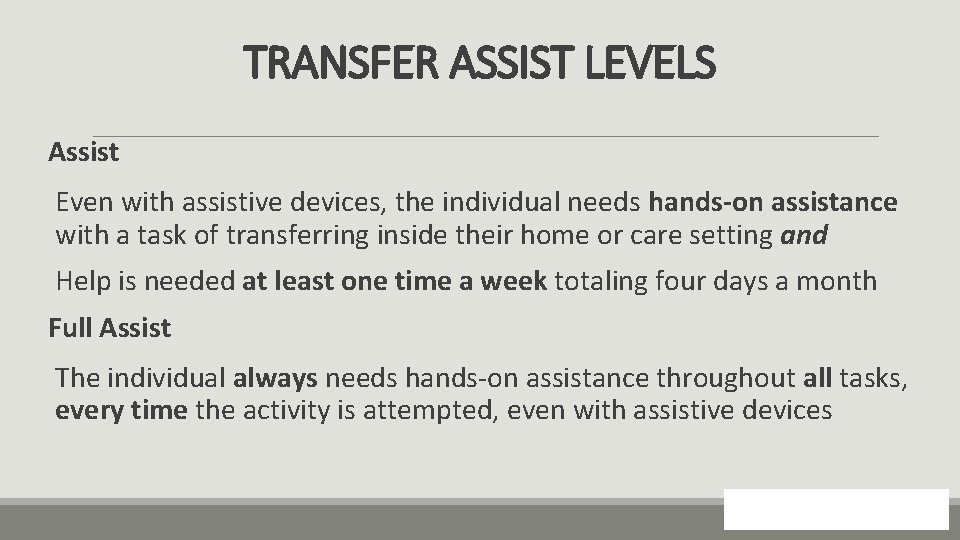 TRANSFER ASSIST LEVELS

Assist

Even with assistive devices, the individual needs hands-on assistance with a task of transferring inside their home or care setting and

Help is needed at least one time a week totaling four days a month

Full Assist

The individual always needs hands-on assistance throughout all tasks, every time the activity is attempted, even with assistive devices